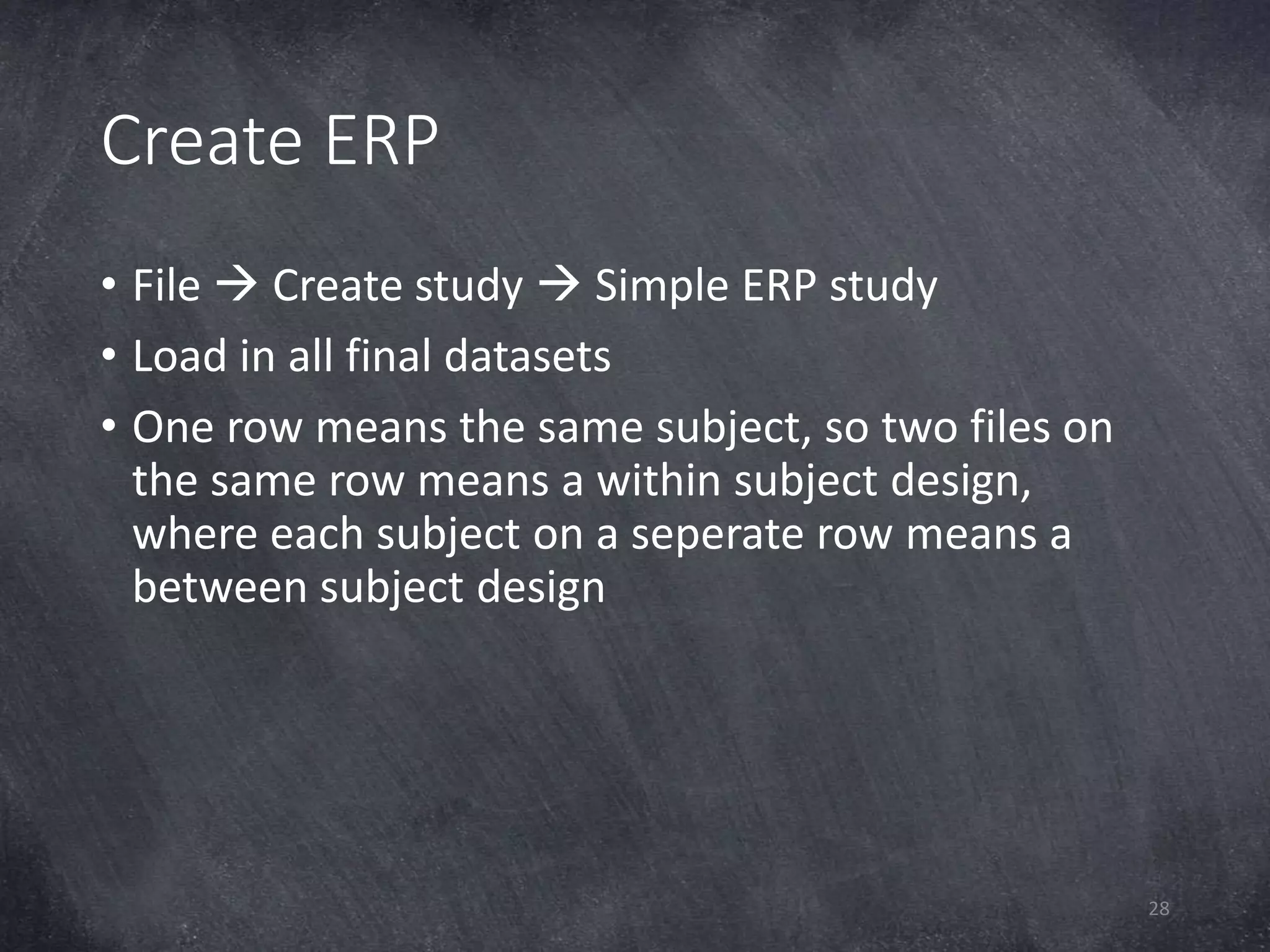 Create ERP

• File → Create study → Simple ERP study
• Load in all final datasets
• One row means the same subject, so two files on the same row means a within subject design, where each subject on a seperate row means a between subject design

28